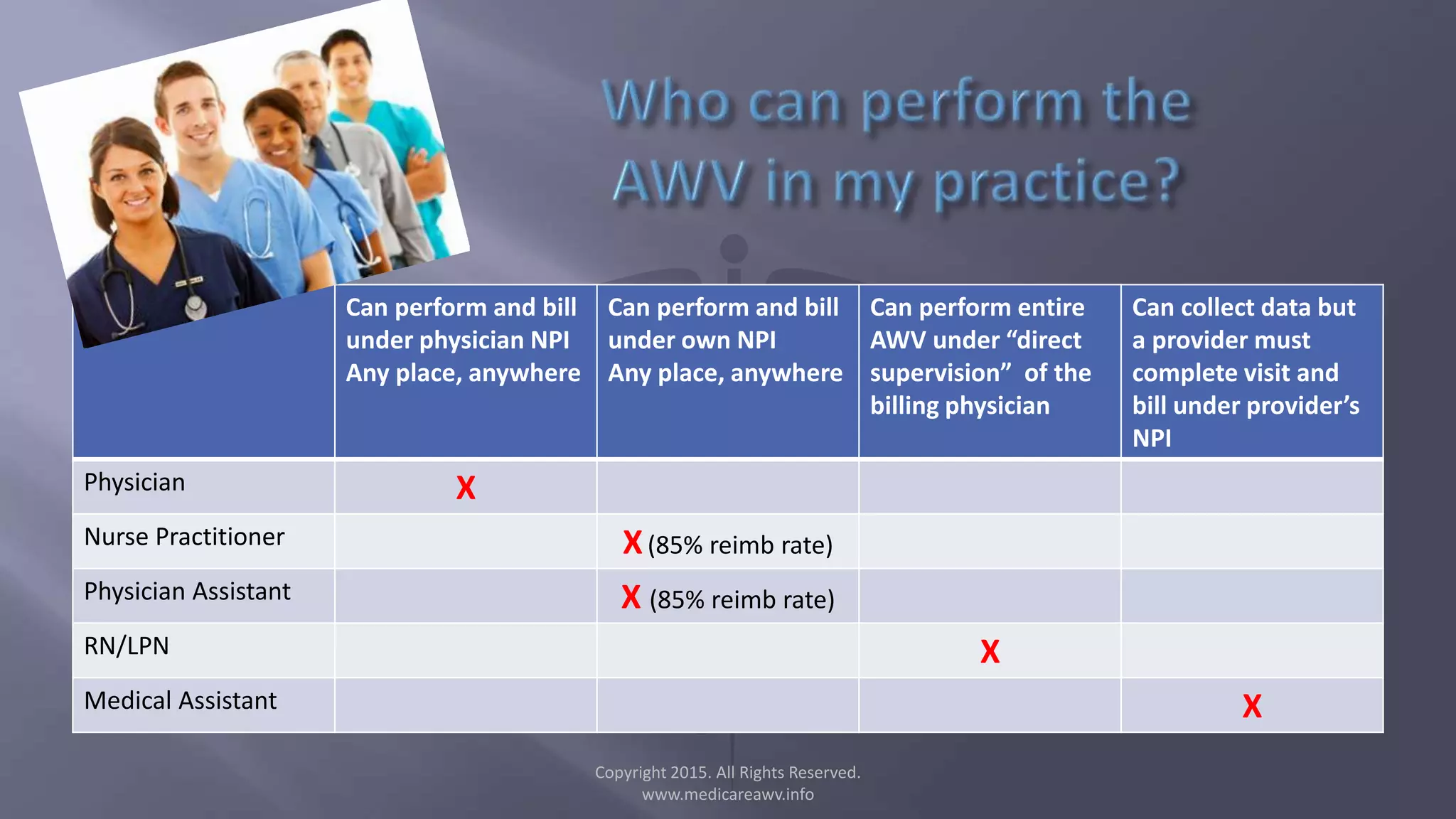 Who can perform the AWV in my practice?

| | Can perform and bill under physician NPI Any place, anywhere | Can perform and bill under own NPI Any place, anywhere | Can perform entire AWV under “direct supervision” of the billing physician | Can collect data but a provider must complete visit and bill under provider’s NPI |
|---|---|---|---|---|
| Physician | X | | | |
| Nurse Practitioner | | X (85% reimb rate) | | |
| Physician Assistant | | X (85% reimb rate) | | |
| RN/LPN | | | X | |
| Medical Assistant | | | | X |

Copyright 2015. All Rights Reserved.
www.medicareawv.info